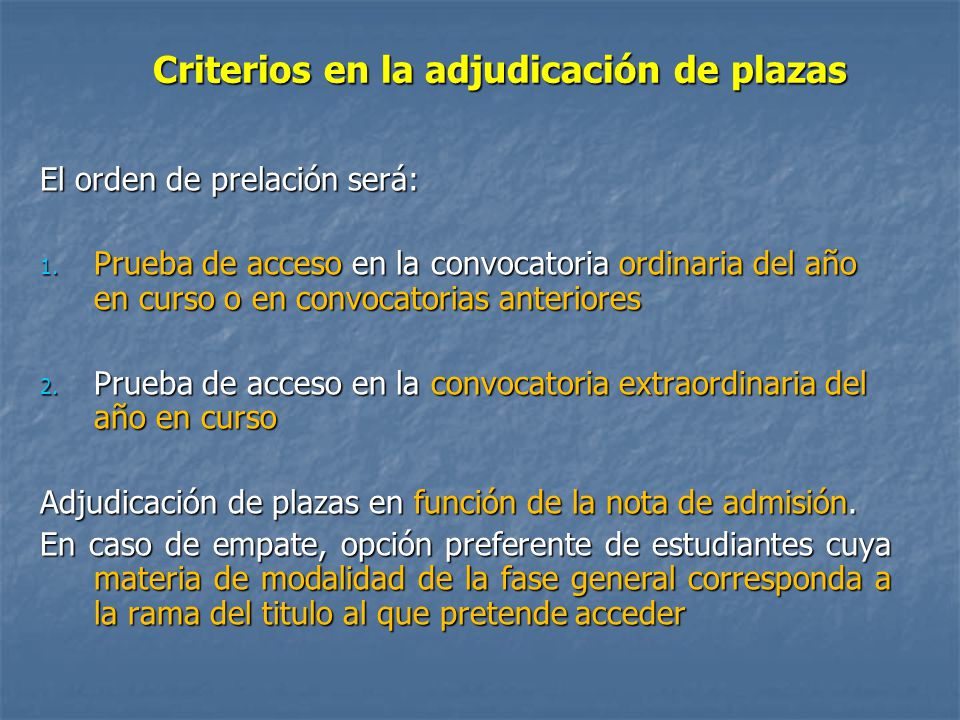 Criterios en la adjudicación de plazas

El orden de prelación será:

1. Prueba de acceso en la convocatoria ordinaria del año en curso o en convocatorias anteriores

2. Prueba de acceso en la convocatoria extraordinaria del año en curso

Adjudicación de plazas en función de la nota de admisión.

En caso de empate, opción preferente de estudiantes cuya materia de modalidad de la fase general corresponda a la rama del titulo al que pretende acceder